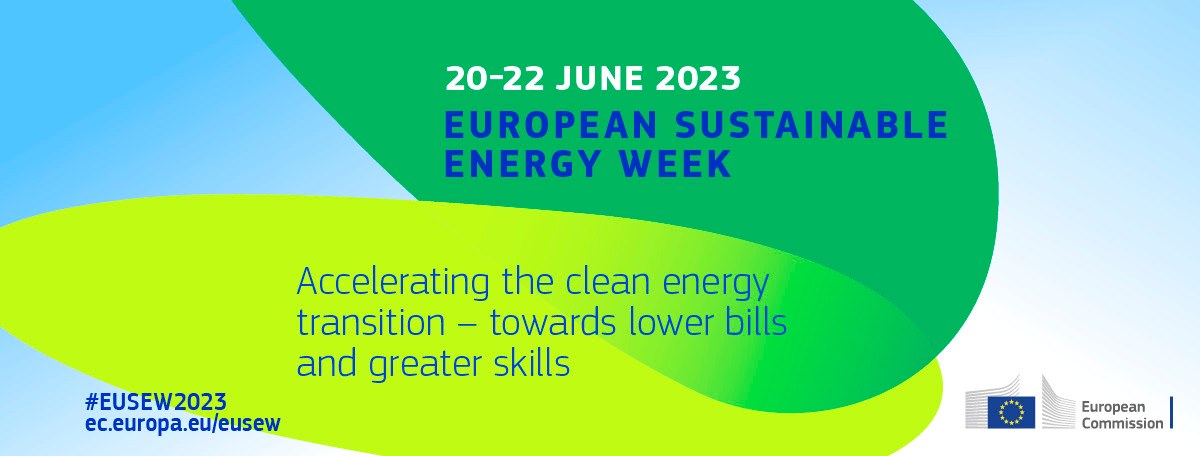 20-22 JUNE 2023
EUROPEAN SUSTAINABLE ENERGY WEEK

Accelerating the clean energy transition – towards lower bills and greater skills

#EUSEW2023
ec.europa.eu/eusew

European Commission